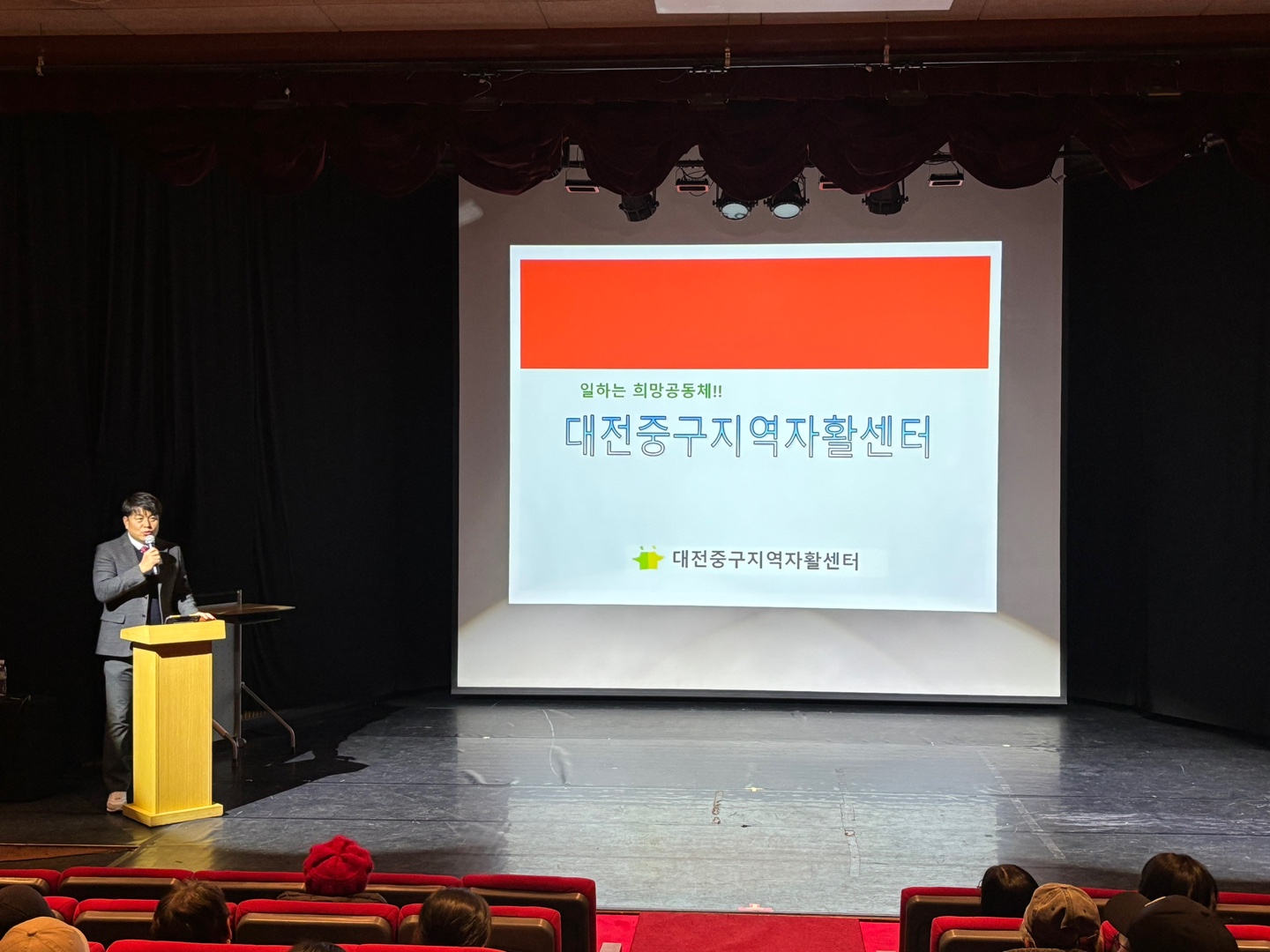 일하는 희망공동체!!

대전중구지역자활센터

대전중구지역자활센터